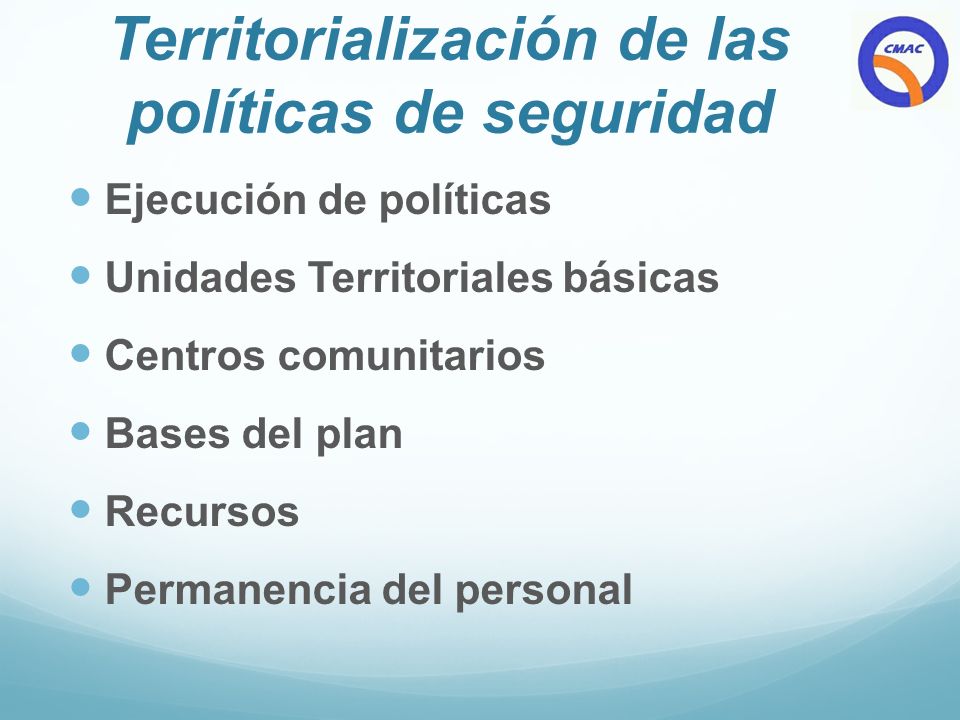 Territorialización de las políticas de seguridad

CMAC

- Ejecución de políticas
- Unidades Territoriales básicas
- Centros comunitarios
- Bases del plan
- Recursos
- Permanencia del personal